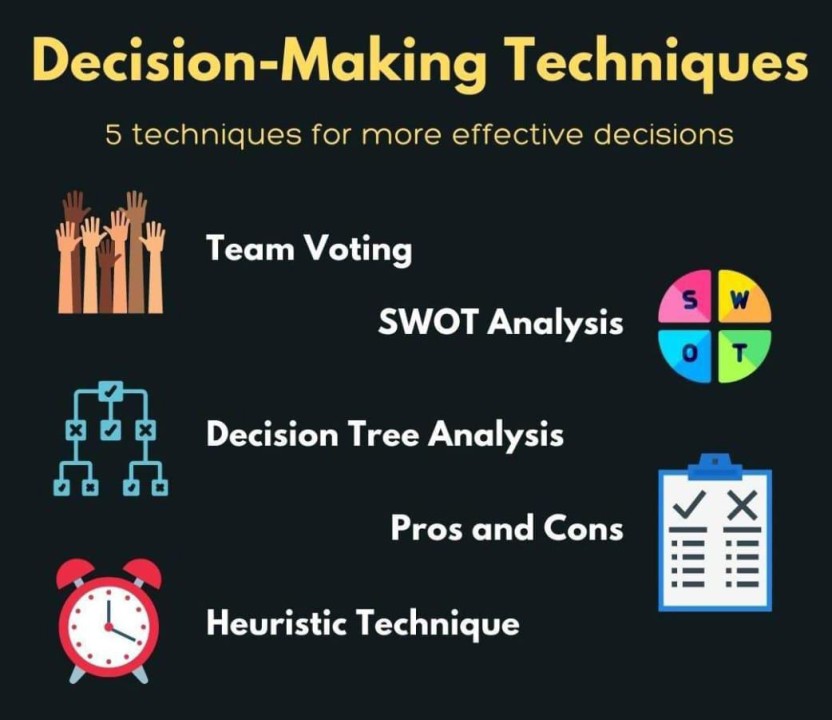 Decision-Making Techniques

5 techniques for more effective decisions

Team Voting

SWOT Analysis

S W O T

Decision Tree Analysis

Pros and Cons

Heuristic Technique